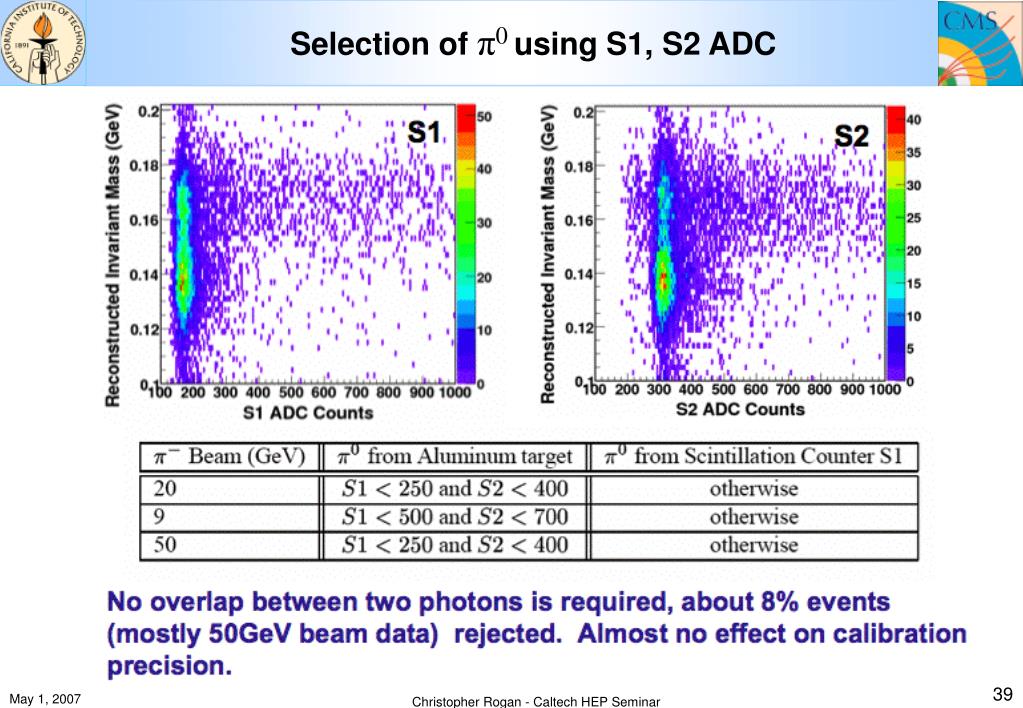 CALIFORNIA INSTITUTE OF TECHNOLOGY 1891

Selection of $\pi^0$ using S1, S2 ADC

CMS

S1

Reconstructed Invariant Mass (GeV)

0.2 0.18 0.16 0.14 0.12 0.1

100 200 300 400 500 600 700 800 900 1000

S1 ADC Counts

50 40 30 20 10 0

S2

Reconstructed Invariant Mass (GeV)

0.2 0.18 0.16 0.14 0.12 0.1

100 200 300 400 500 600 700 800 900 1000

S2 ADC Counts

40 35 30 25 20 15 10 5 0

| $\pi^-$ Beam (GeV) | $\pi^0$ from Aluminum target | $\pi^0$ from Scintillation Counter S1 |
|---|---|---|
| 20 | $S1 < 250$ and $S2 < 400$ | otherwise |
| 9 | $S1 < 500$ and $S2 < 700$ | otherwise |
| 50 | $S1 < 250$ and $S2 < 400$ | otherwise |

No overlap between two photons is required, about 8% events (mostly 50GeV beam data) rejected. Almost no effect on calibration precision.

May 1, 2007

Christopher Rogan - Caltech HEP Seminar

39